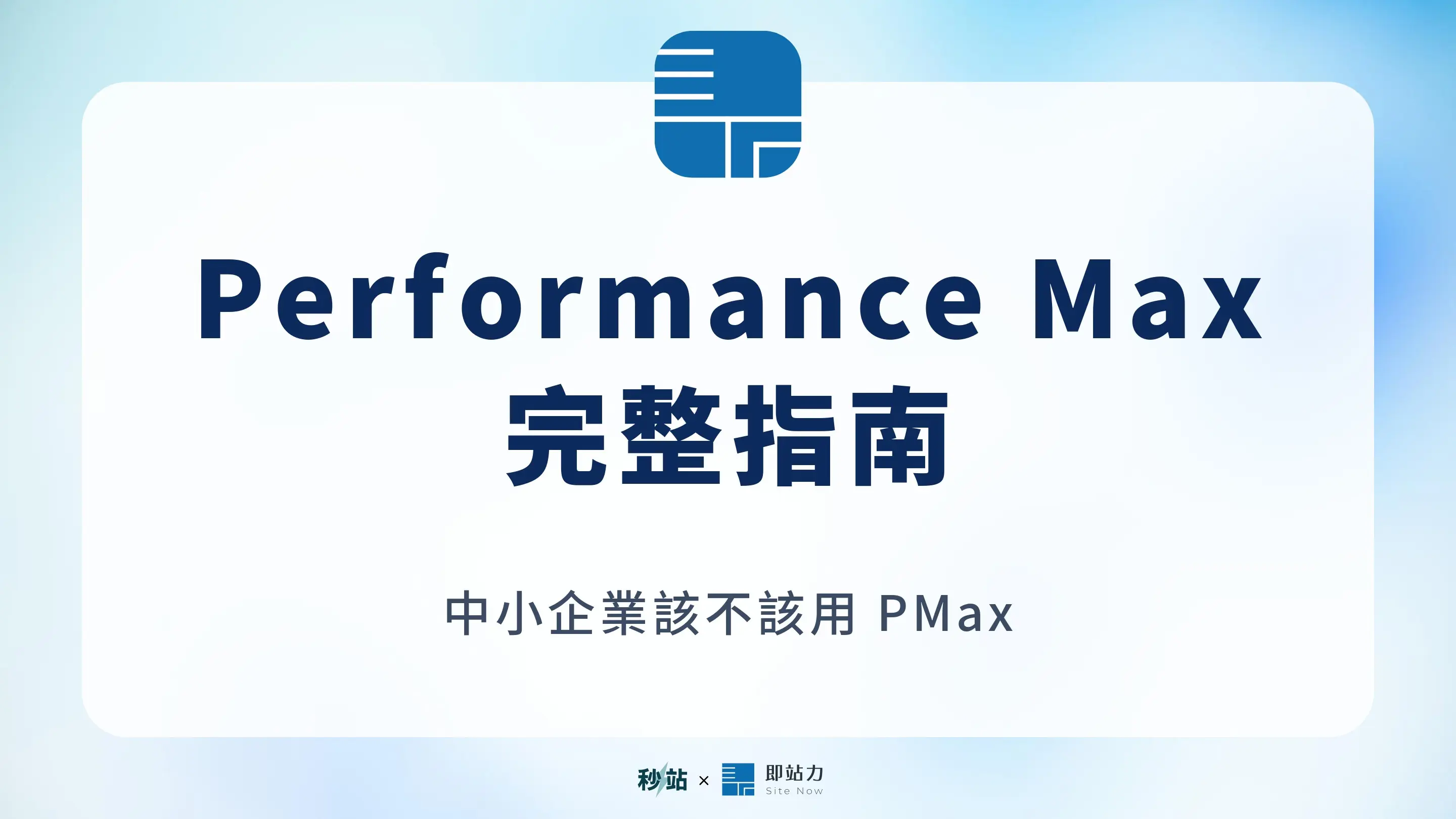 Performance Max
完整指南

中小企業該不該用 PMax

秒站 × 即站力
Site Now